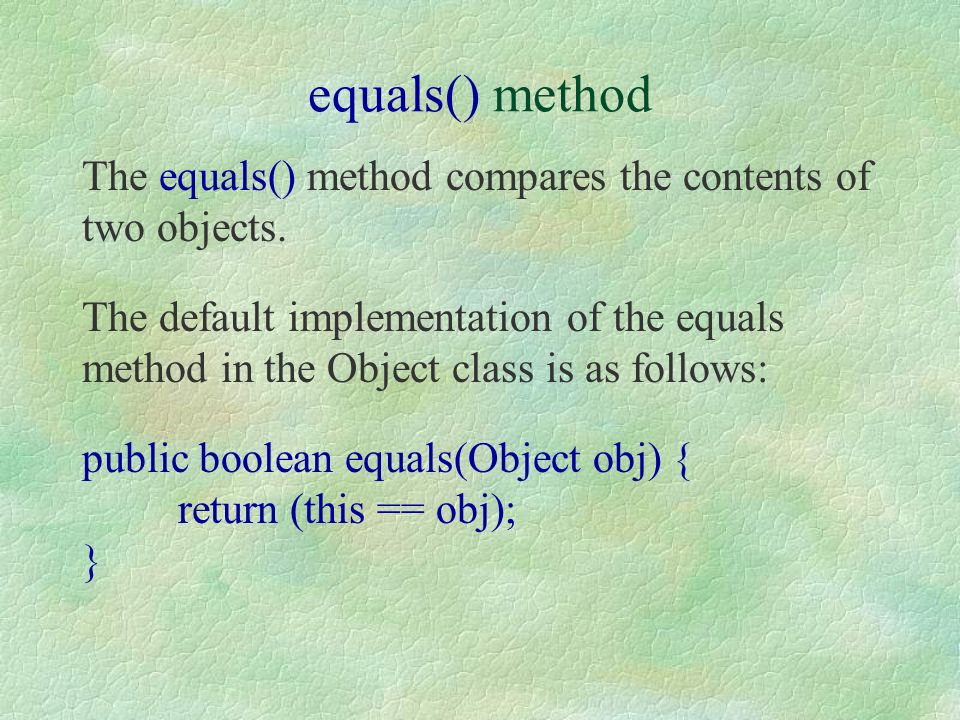 equals() method

The equals() method compares the contents of two objects.

The default implementation of the equals method in the Object class is as follows:

public boolean equals(Object obj) {
    return (this == obj);
}